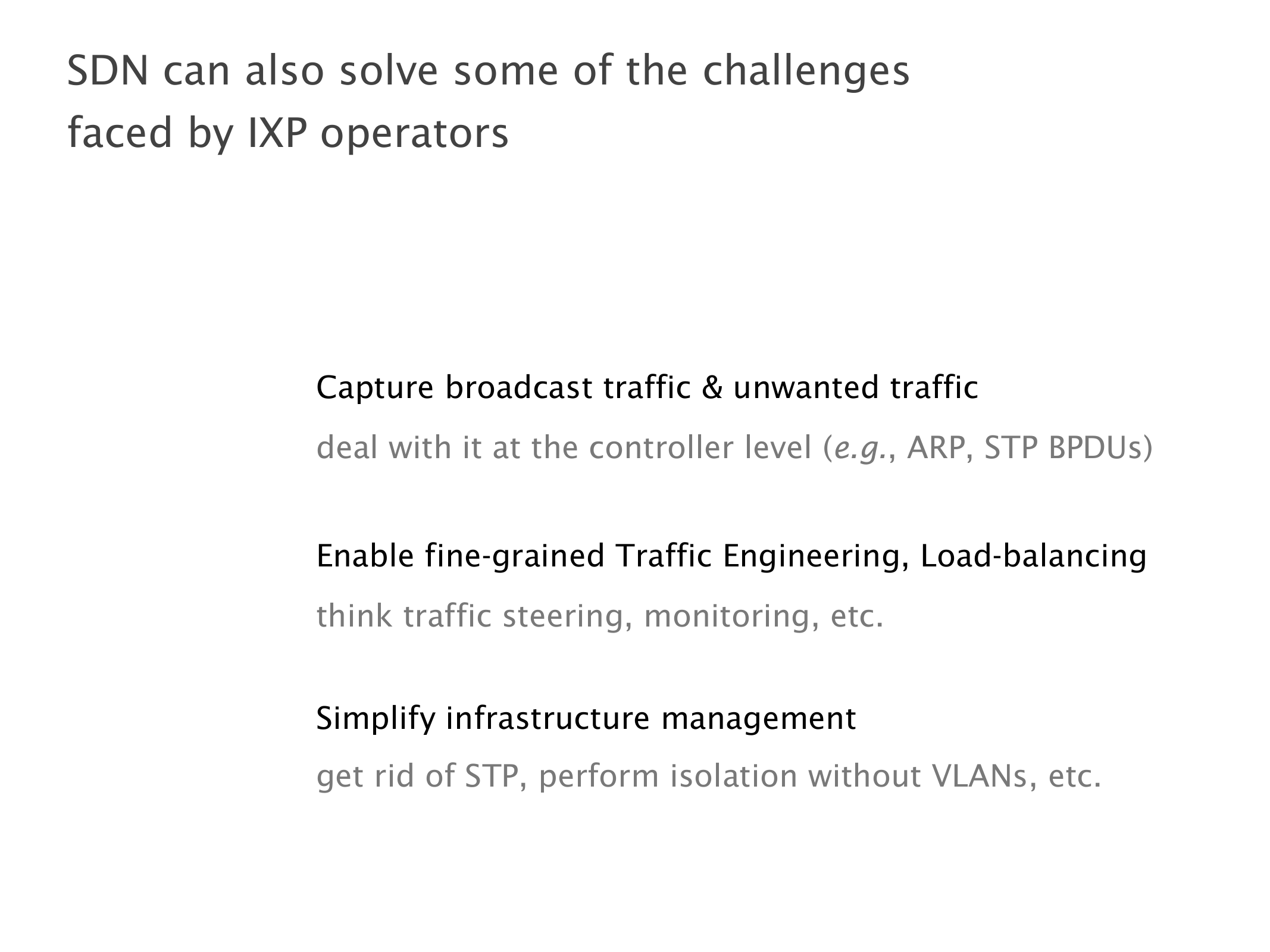 SDN can also solve some of the challenges faced by IXP operators

Capture broadcast traffic & unwanted traffic

deal with it at the controller level (e.g., ARP, STP BPDUs)

Enable fine-grained Traffic Engineering, Load-balancing

think traffic steering, monitoring, etc.

Simplify infrastructure management

get rid of STP, perform isolation without VLANs, etc.